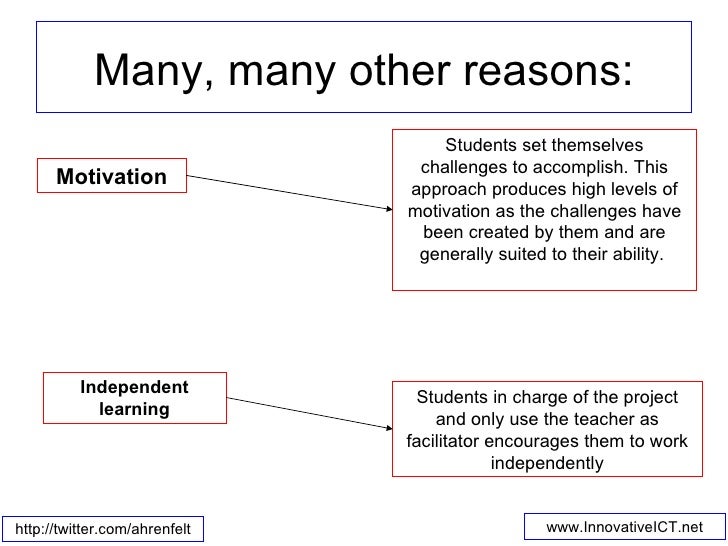 Many, many other reasons:

Motivation

Students set themselves challenges to accomplish. This approach produces high levels of motivation as the challenges have been created by them and are generally suited to their ability.

Independent learning

Students in charge of the project and only use the teacher as facilitator encourages them to work independently

http://twitter.com/ahrenfelt

www.InnovativeICT.net